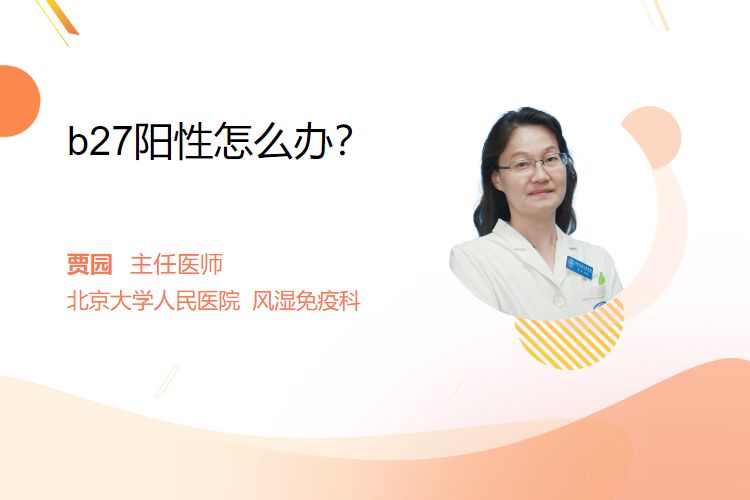 b27阳性怎么办？

贾园 主任医师
北京大学人民医院 风湿免疫科